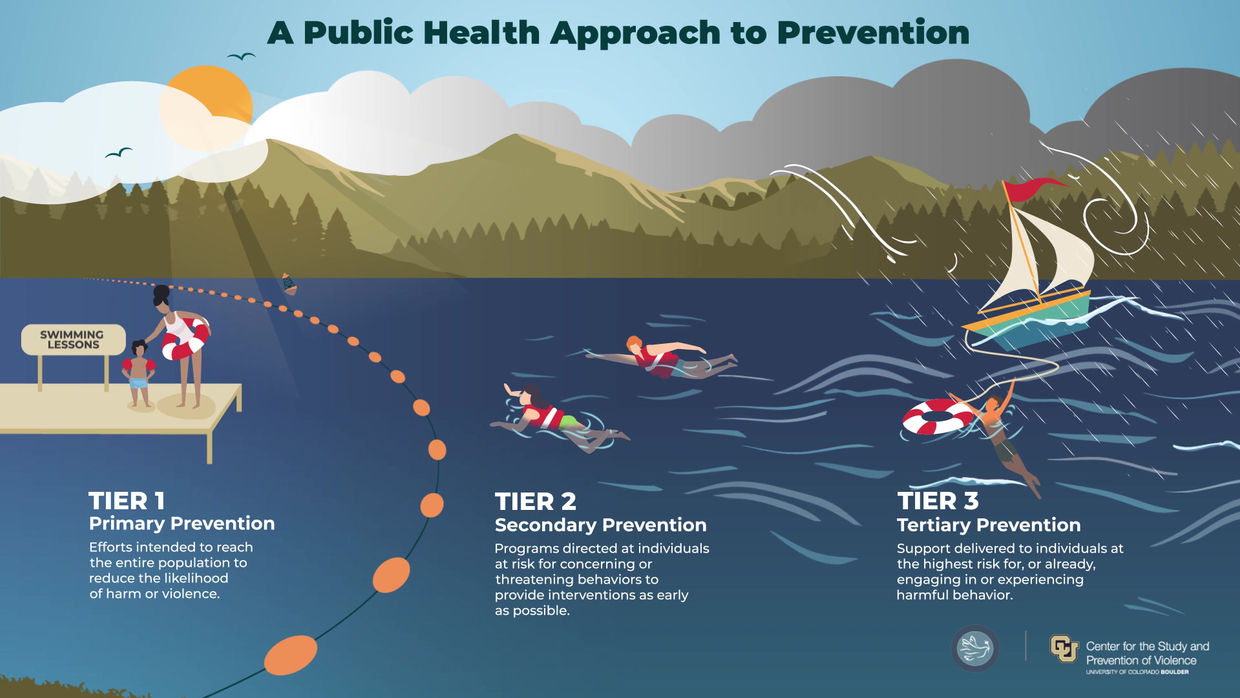 A Public Health Approach to Prevention

SWIMMING LESSONS

TIER 1
Primary Prevention
Efforts intended to reach the entire population to reduce the likelihood of harm or violence.

TIER 2
Secondary Prevention
Programs directed at individuals at risk for concerning or threatening behaviors to provide interventions as early as possible.

TIER 3
Tertiary Prevention
Support delivered to individuals at the highest risk for, or already, engaging in or experiencing harmful behavior.

CU Center for the Study and Prevention of Violence
UNIVERSITY OF COLORADO BOULDER